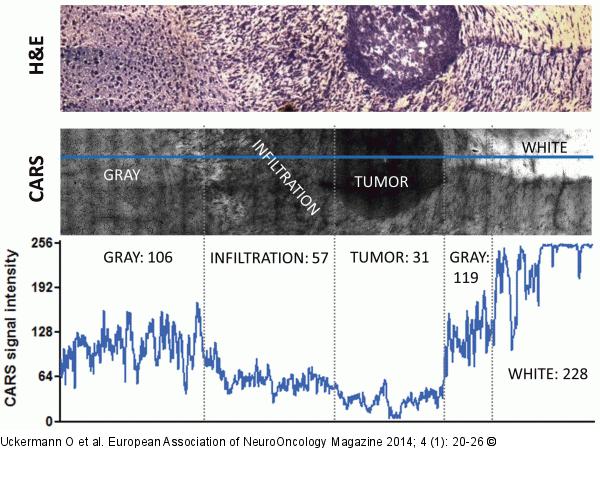 H&E

CARS

GRAY

INFILTRATION

TUMOR

WHITE

CARS signal intensity

256

192

128

64

0

GRAY: 106

INFILTRATION: 57

TUMOR: 31

GRAY: 119

WHITE: 228

Uckermann O et al. European Association of NeuroOncology Magazine 2014; 4 (1): 20-26 ©